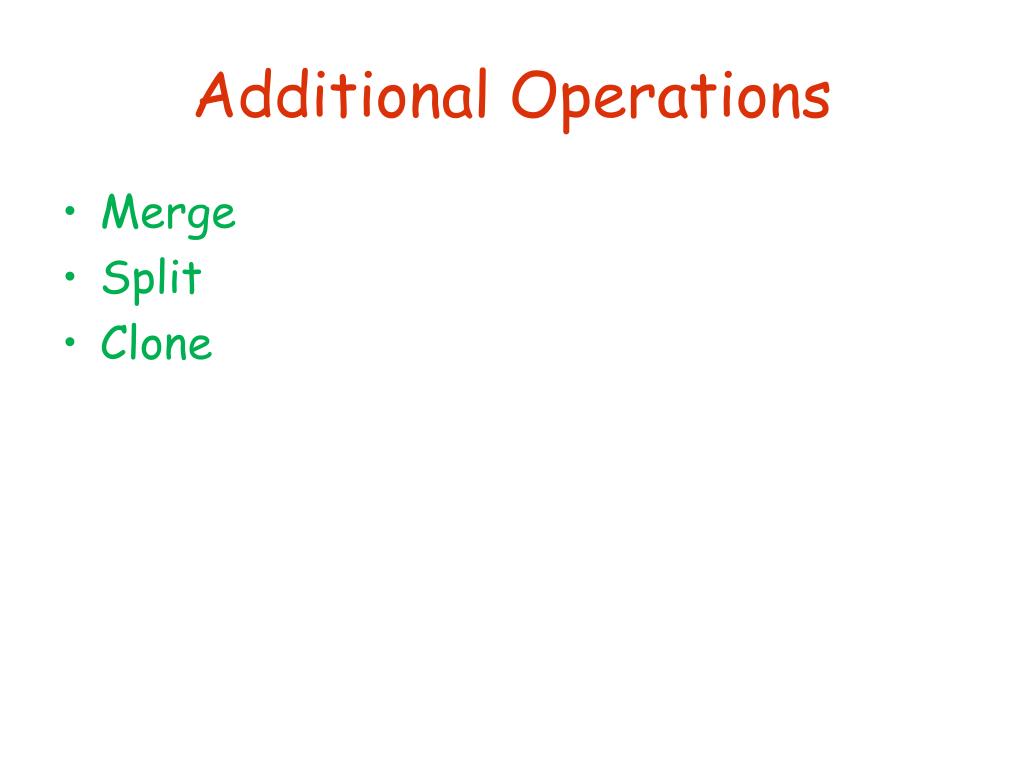 Additional Operations

• Merge
• Split
• Clone